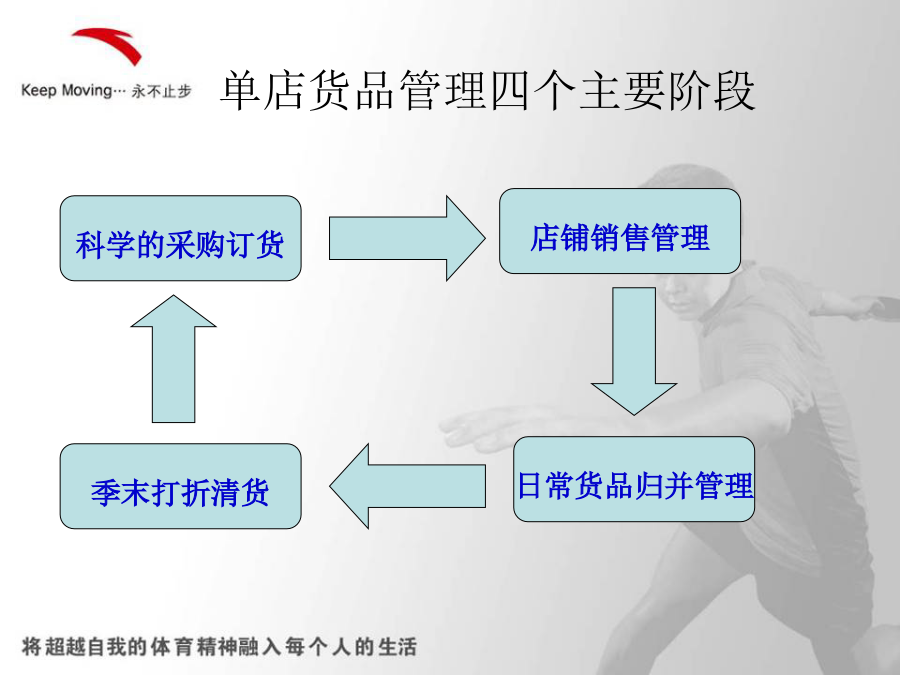 Keep Moving… 永不止步

单店货品管理四个主要阶段

科学的采购订货

店铺销售管理

日常货品归并管理

季末打折清货

将超越自我的体育精神融入每个人的生活